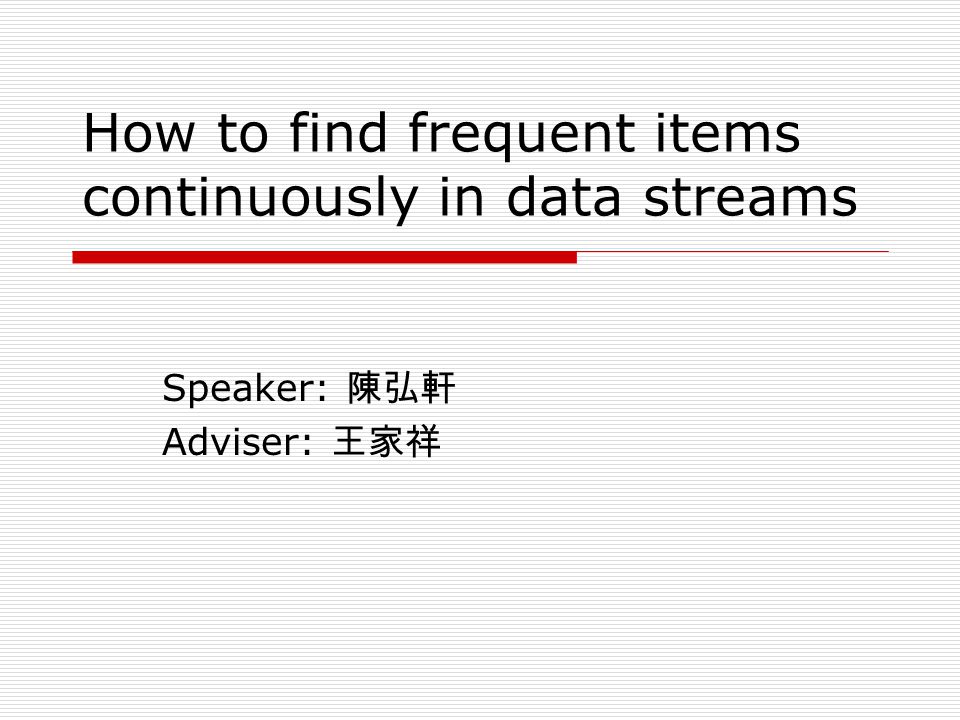 How to find frequent items continuously in data streams

Speaker: 陳弘軒
Adviser: 王家祥